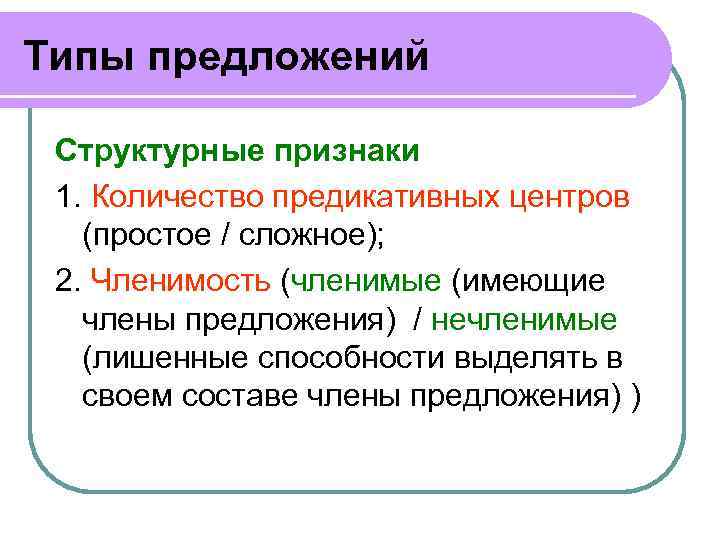 Типы предложений

Структурные признаки

1. Количество предикативных центров (простое / сложное);

2. Членимость (членимые (имеющие члены предложения) / нечленимые (лишенные способности выделять в своем составе члены предложения) )